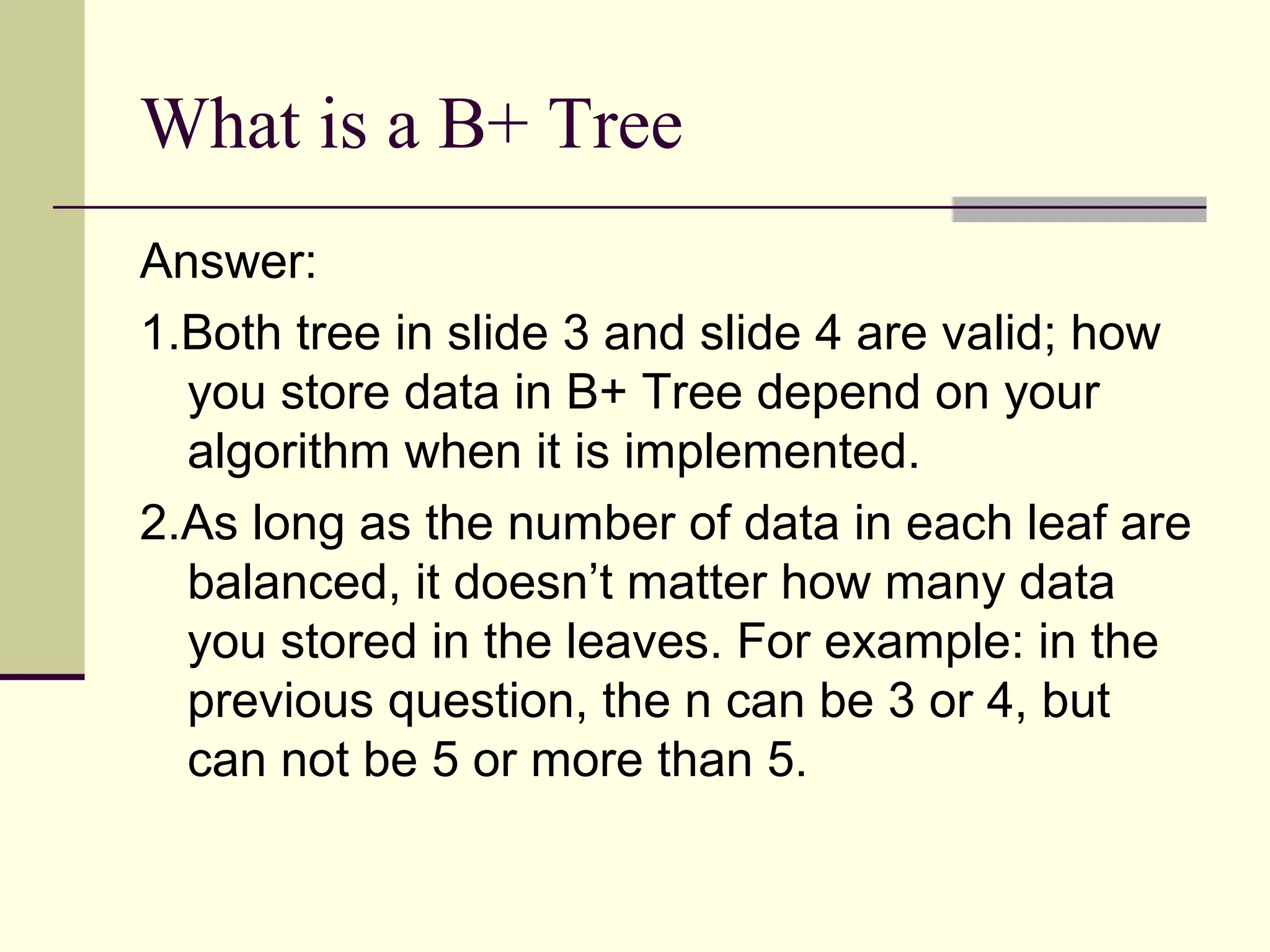 What is a B+ Tree

Answer:

1.Both tree in slide 3 and slide 4 are valid; how you store data in B+ Tree depend on your algorithm when it is implemented.

2.As long as the number of data in each leaf are balanced, it doesn’t matter how many data you stored in the leaves. For example: in the previous question, the n can be 3 or 4, but can not be 5 or more than 5.